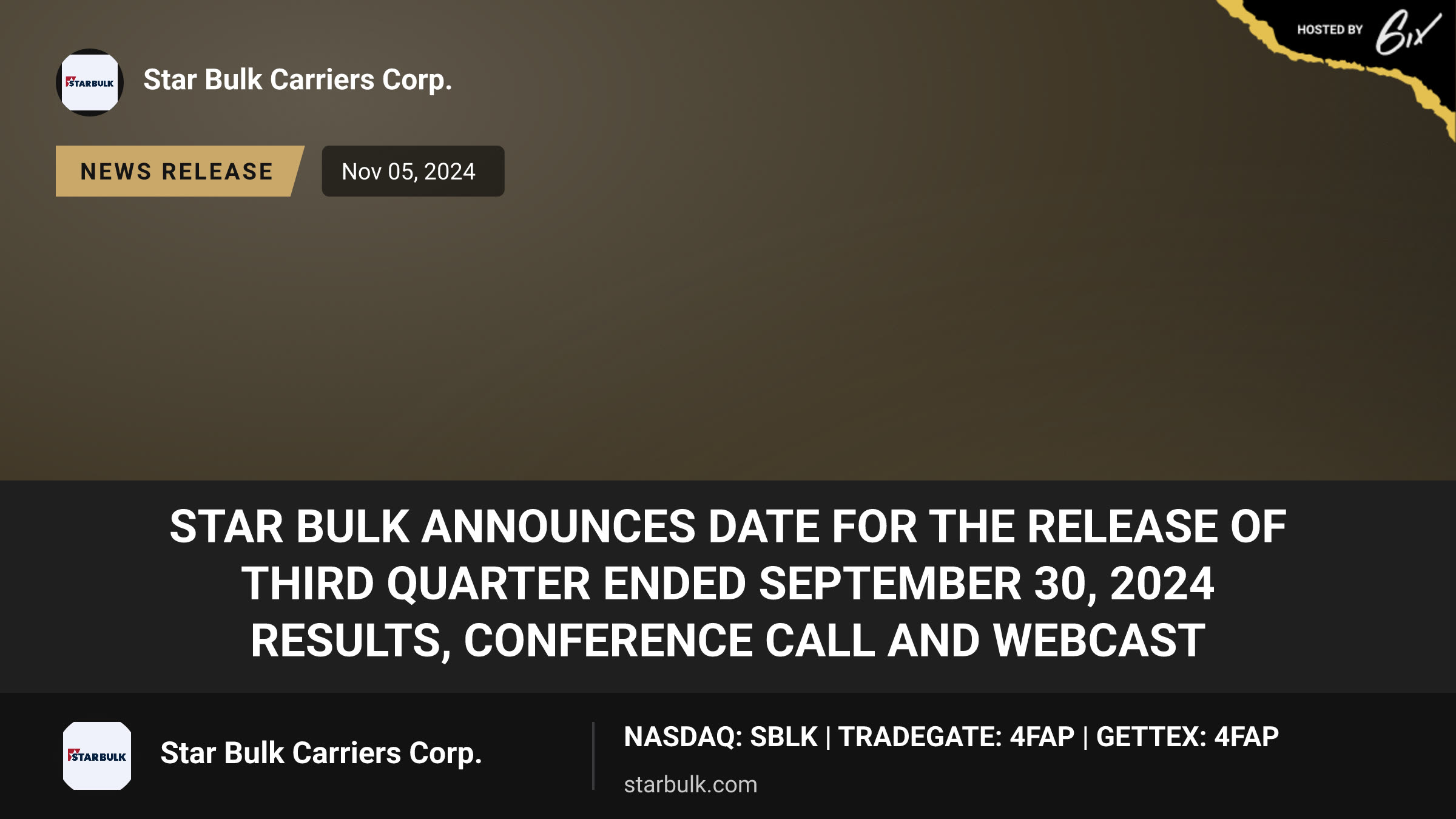 HOSTED BY 6ix

STARBULK

Star Bulk Carriers Corp.

NEWS RELEASE

Nov 05, 2024

STAR BULK ANNOUNCES DATE FOR THE RELEASE OF THIRD QUARTER ENDED SEPTEMBER 30, 2024 RESULTS, CONFERENCE CALL AND WEBCAST

STARBULK

Star Bulk Carriers Corp.

NASDAQ: SBLK | TRADEGATE: 4FAP | GETTEX: 4FAP

starbulk.com